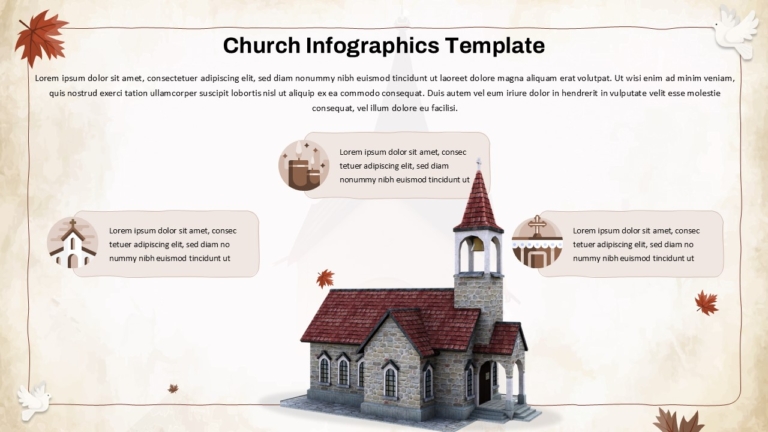 Church Infographics Template

Lorem ipsum dolor sit amet, consectetuer adipiscing elit, sed diam nonummy nibh euismod tincidunt ut laoreet dolore magna aliquam erat volutpat. Ut wisi enim ad minim veniam, quis nostrud exerci tation ullamcorper suscipit lobortis nisl ut aliquip ex ea commodo consequat. Duis autem vel eum iriure dolor in hendrerit in vulputate velit esse molestie consequat, vel illum dolore eu facilisi.

Lorem ipsum dolor sit amet, consec tetuer adipiscing elit, sed diam nonummy nibh euismod tincidunt ut

Lorem ipsum dolor sit amet, consec tetuer adipiscing elit, sed diam no nummy nibh euismod tincidunt ut

Lorem ipsum dolor sit amet, consec tetuer adipiscing elit, sed diam no nummy nibh euismod tincidunt ut